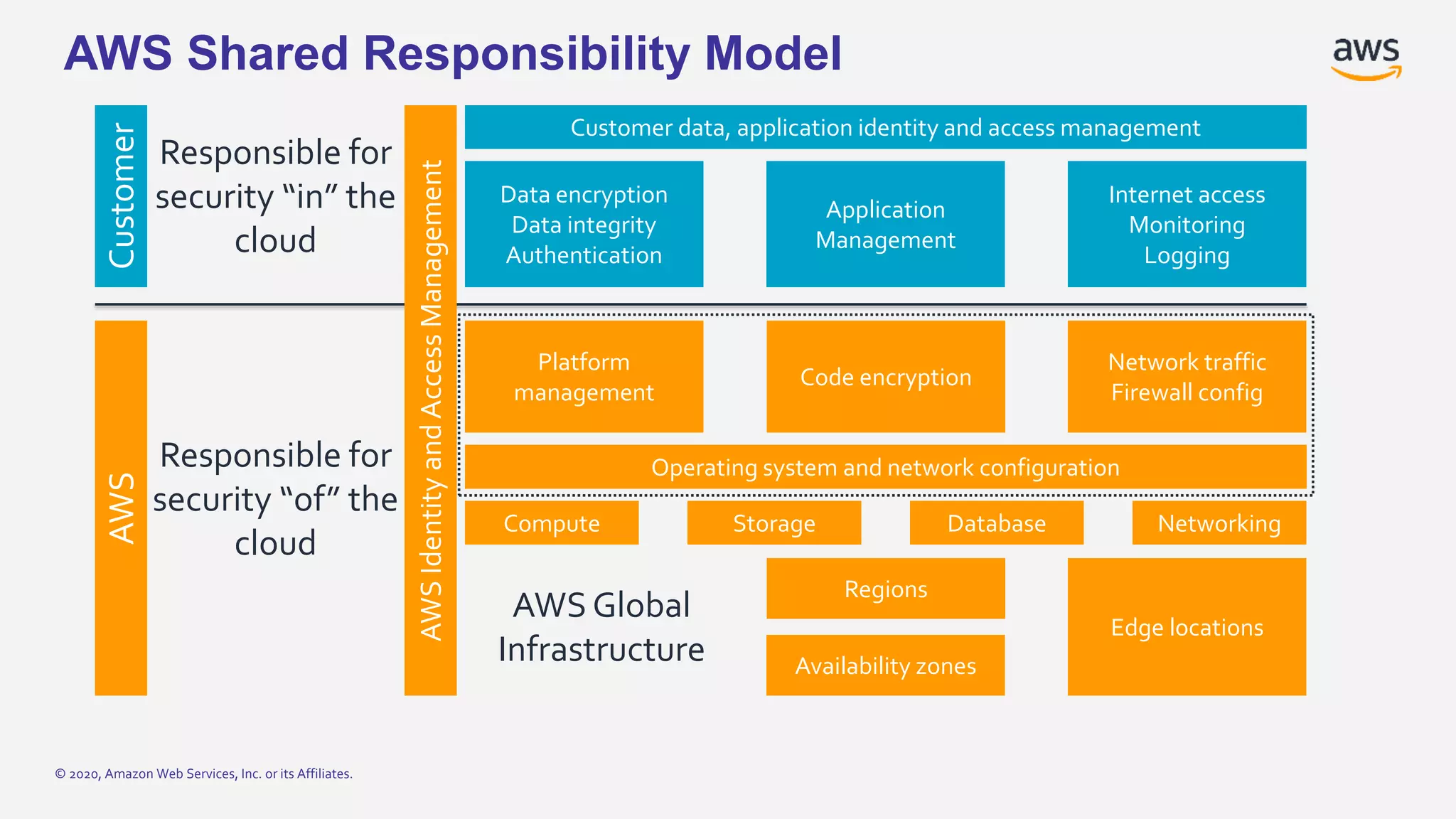 AWS Shared Responsibility Model

aws

Customer

Responsible for security “in” the cloud

AWS Identity and Access Management

Customer data, application identity and access management

Data encryption
Data integrity
Authentication

Application Management

Internet access
Monitoring
Logging

AWS

Responsible for security “of” the cloud

Platform management

Code encryption

Network traffic
Firewall config

Operating system and network configuration

Compute

Storage

Database

Networking

AWS Global Infrastructure

Regions

Availability zones

Edge locations

© 2020, Amazon Web Services, Inc. or its Affiliates.